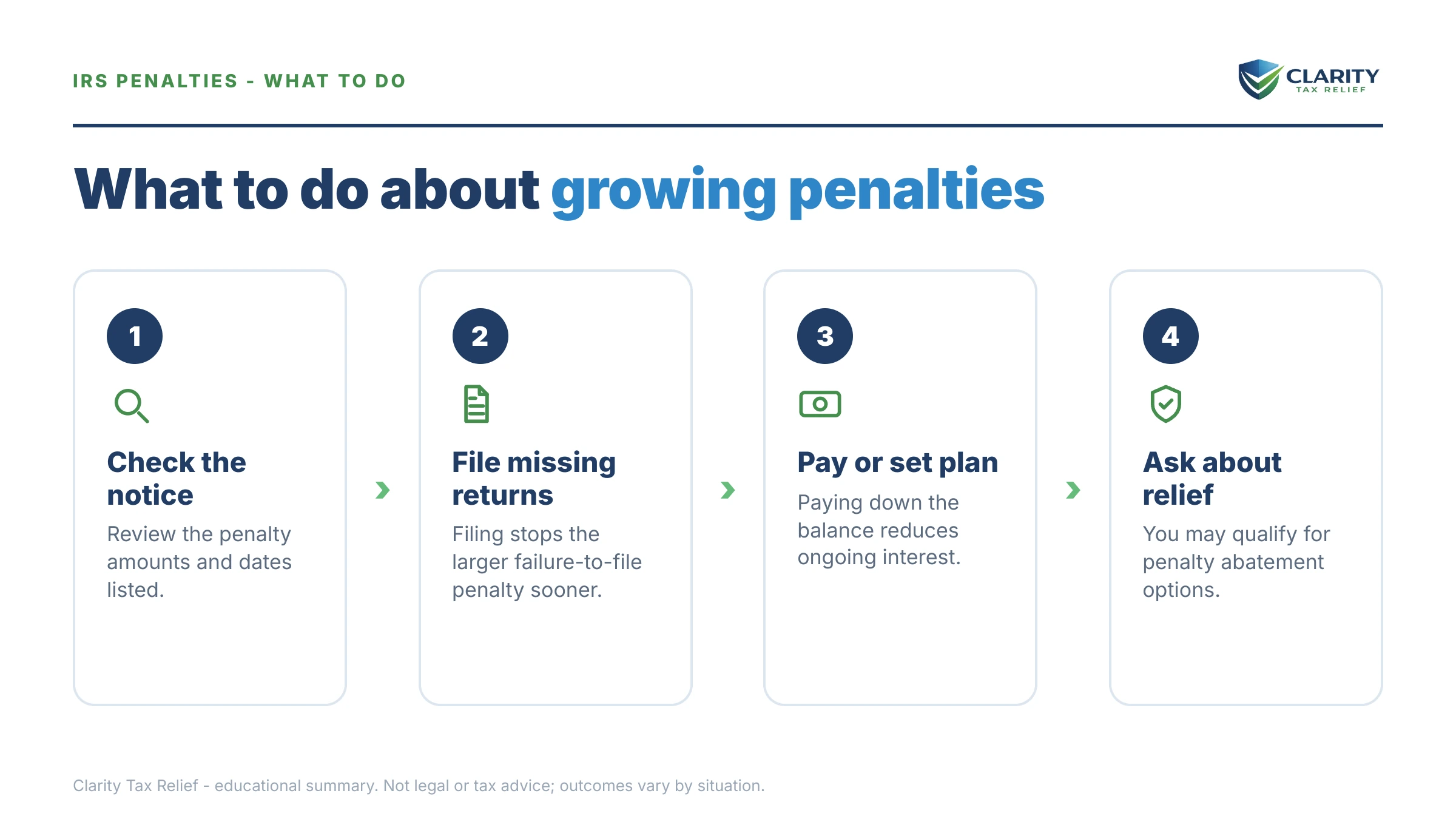 IRS PENALTIES - WHAT TO DO

CLARITY
TAX RELIEF

What to do about growing penalties

1

Check the notice

Review the penalty amounts and dates listed.

2

File missing returns

Filing stops the larger failure-to-file penalty sooner.

3

Pay or set plan

Paying down the balance reduces ongoing interest.

4

Ask about relief

You may qualify for penalty abatement options.

Clarity Tax Relief - educational summary. Not legal or tax advice; outcomes vary by situation.